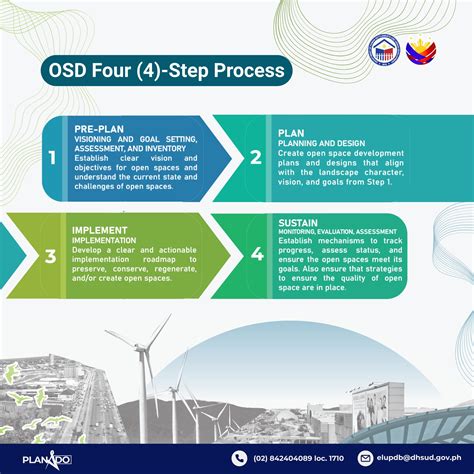 OSD Four (4)-Step Process

1
PRE-PLAN
VISIONING AND GOAL SETTING, ASSESSMENT, AND INVENTORY
Establish clear vision and objectives for open spaces and understand the current state and challenges of open spaces.

2
PLAN
PLANNING AND DESIGN
Create open space development plans and designs that align with the landscape character, vision, and goals from Step 1.

3
IMPLEMENT
IMPLEMENTATION
Develop a clear and actionable implementation roadmap to preserve, conserve, regenerate, and/or create open spaces.

4
SUSTAIN
MONITORING, EVALUATION, ASSESSMENT
Establish mechanisms to track progress, assess status, and ensure the open spaces meet its goals. Also ensure that strategies to ensure the quality of open space are in place.

PLANADO

(02) 842404089 loc. 1710

elupdb@dhsud.gov.ph